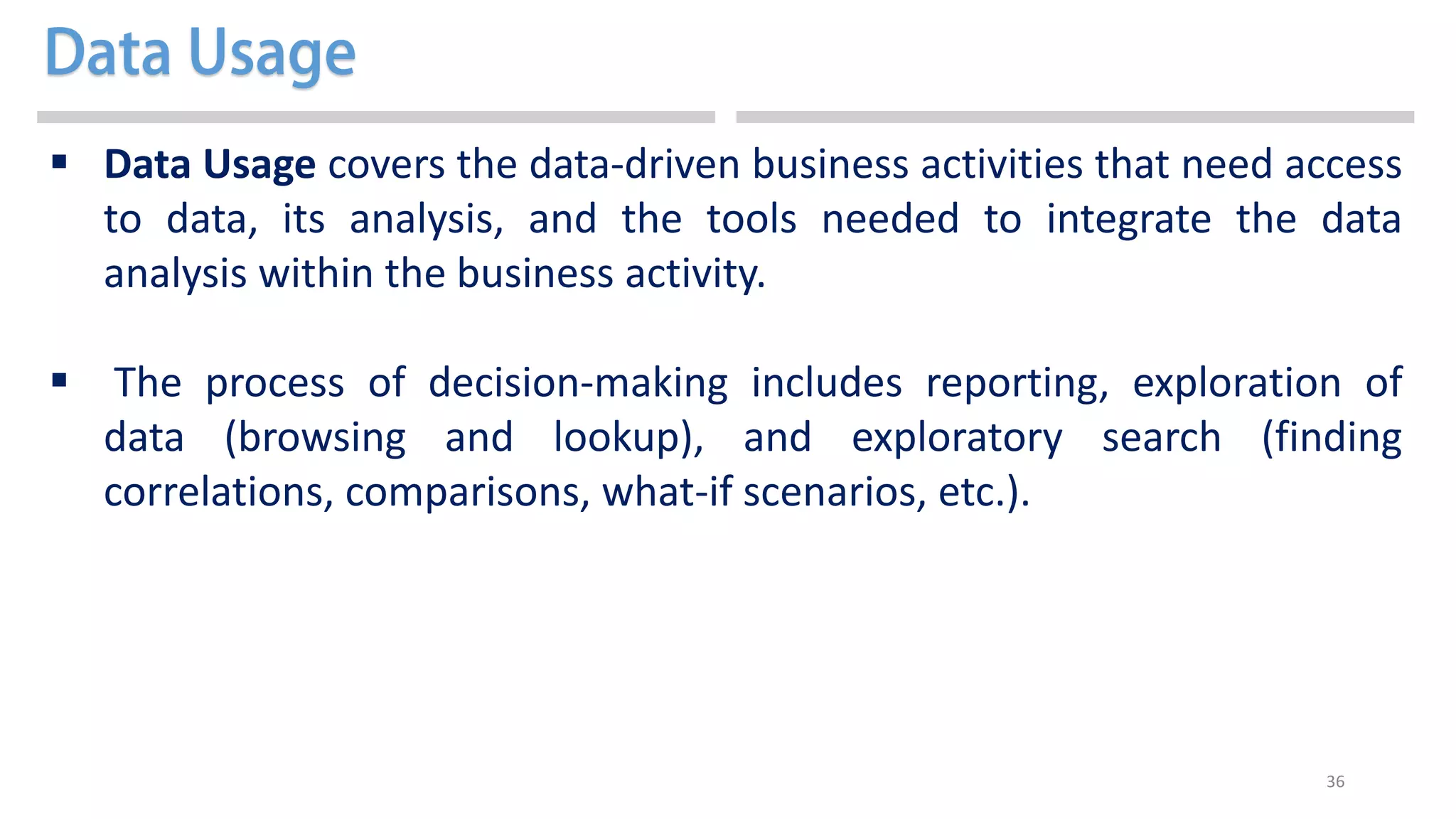 Data Usage

▪ Data Usage covers the data-driven business activities that need access to data, its analysis, and the tools needed to integrate the data analysis within the business activity.

▪ The process of decision-making includes reporting, exploration of data (browsing and lookup), and exploratory search (finding correlations, comparisons, what-if scenarios, etc.).

36